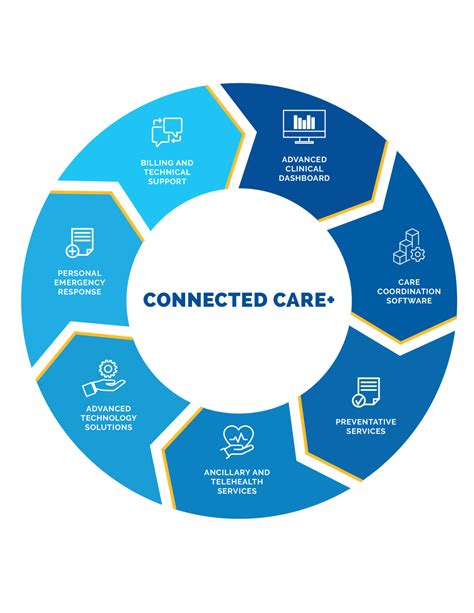 CONNECTED CARE+

ADVANCED CLINICAL DASHBOARD

CARE COORDINATION SOFTWARE

PREVENTATIVE SERVICES

ANCILLARY AND TELEHEALTH SERVICES

ADVANCED TECHNOLOGY SOLUTIONS

PERSONAL EMERGENCY RESPONSE

BILLING AND TECHNICAL SUPPORT